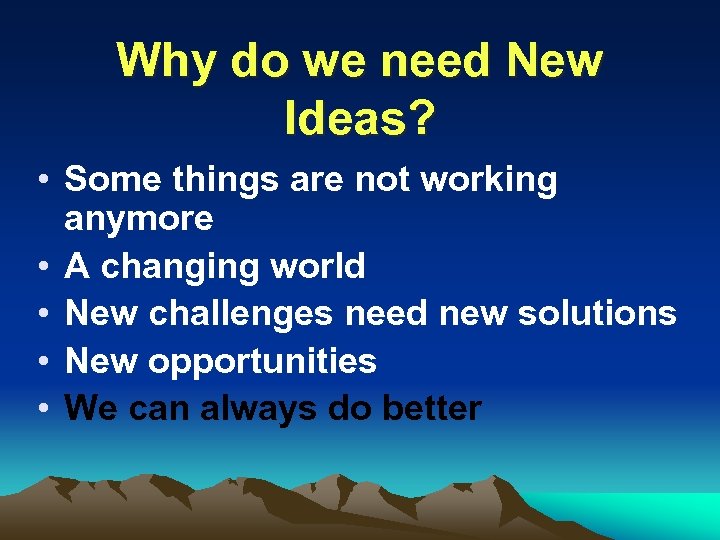 Why do we need New Ideas?

• Some things are not working anymore
• A changing world
• New challenges need new solutions
• New opportunities
• We can always do better